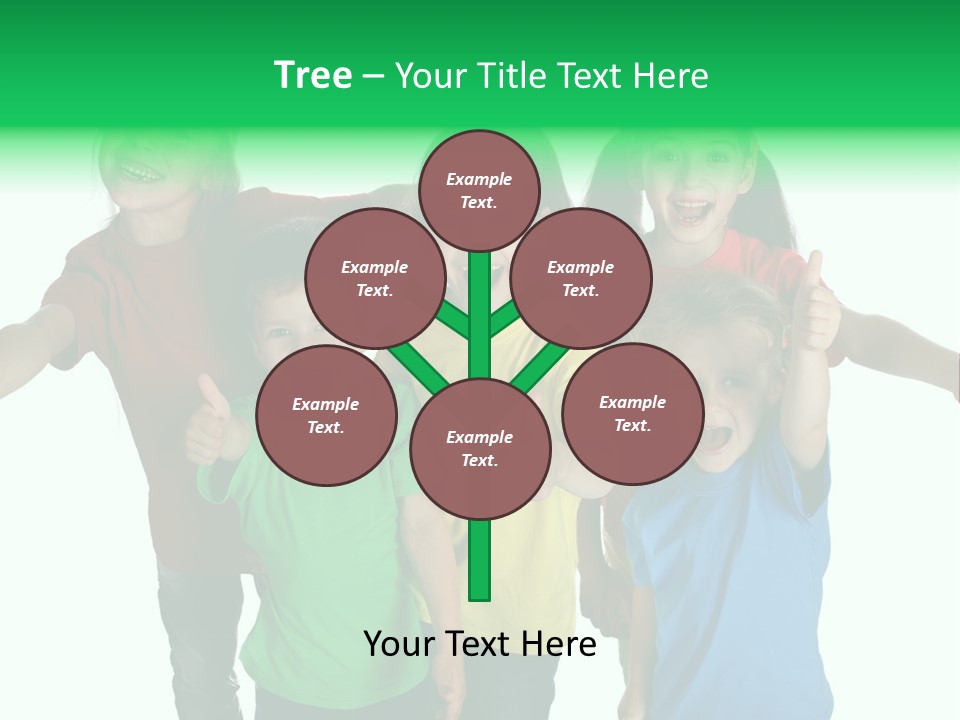 Tree – Your Title Text Here

Example Text.

Example Text.

Example Text.

Example Text.

Example Text.

Example Text.

Your Text Here